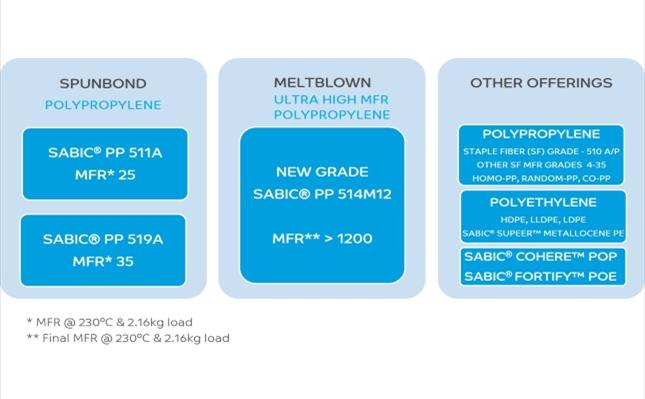 SPUNBOND
POLYPROPYLENE

SABIC® PP 511A
MFR* 25

SABIC® PP 519A
MFR* 35

MELTBLOWN
ULTRA HIGH MFR
POLYPROPYLENE

NEW GRADE
SABIC® PP 514M12

MFR** > 1200

OTHER OFFERINGS

POLYPROPYLENE
STAPLE FIBER (SF) GRADE - 510 A/P
OTHER SF MFR GRADES 4-35
HOMO-PP, RANDOM-PP, CO-PP

POLYETHYLENE
HDPE, LLDPE, LDPE
SABIC® SUPEER™ METALLOCENE PE

SABIC® COHERE™ POP
SABIC® FORTIFY™ POE

* MFR @ 230°C & 2.16kg load
** Final MFR @ 230°C & 2.16kg load